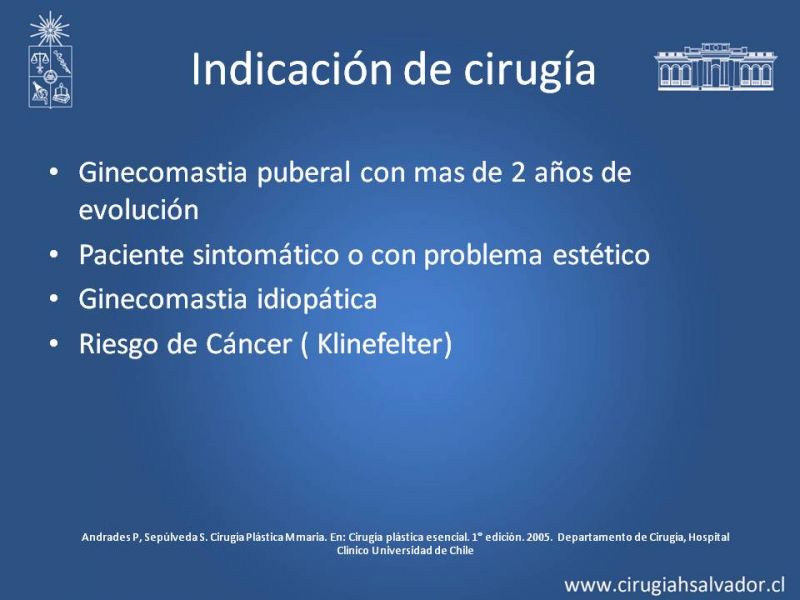 Indicación de cirugía

• Ginecomastia puberal con mas de 2 años de evolución
• Paciente sintomático o con problema estético
• Ginecomastia idiopática
• Riesgo de Cáncer ( Klinefelter)

Andrades P, Sepúlveda S. Cirugía Plástica Mmaria. En: Cirugía plástica esencial. 1° edición. 2005. Departamento de Cirugía, Hospital Clínico Universidad de Chile

www.cirugiahsalvador.cl